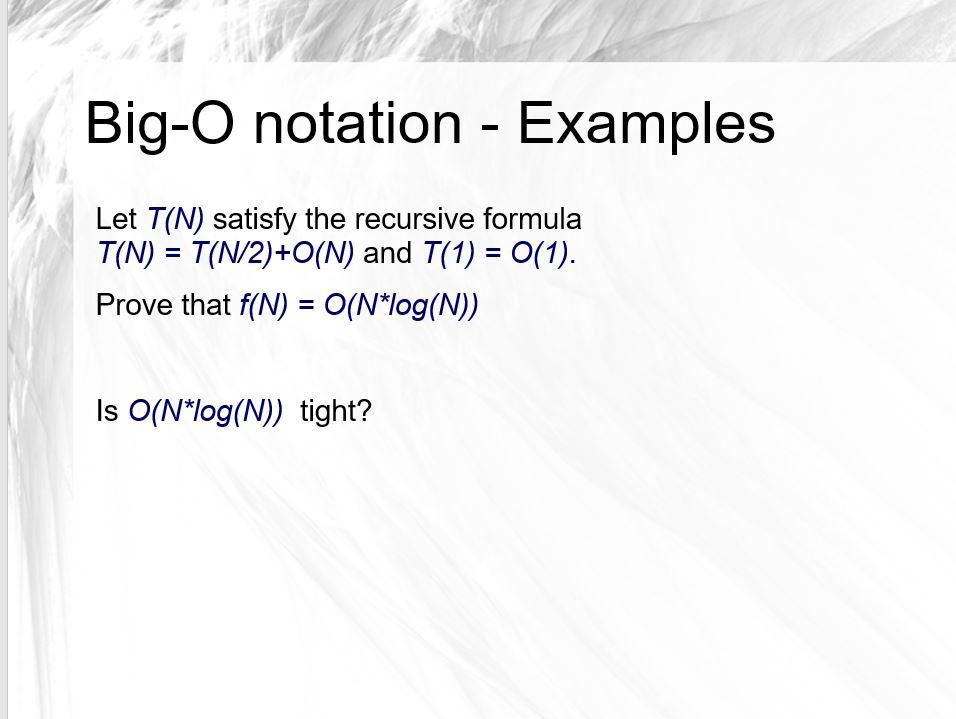 Big-O notation - Examples

Let $T(N)$ satisfy the recursive formula
$T(N) = T(N/2)+O(N)$ and $T(1) = O(1)$.

Prove that $f(N) = O(N*log(N))$

Is $O(N*log(N))$ tight?